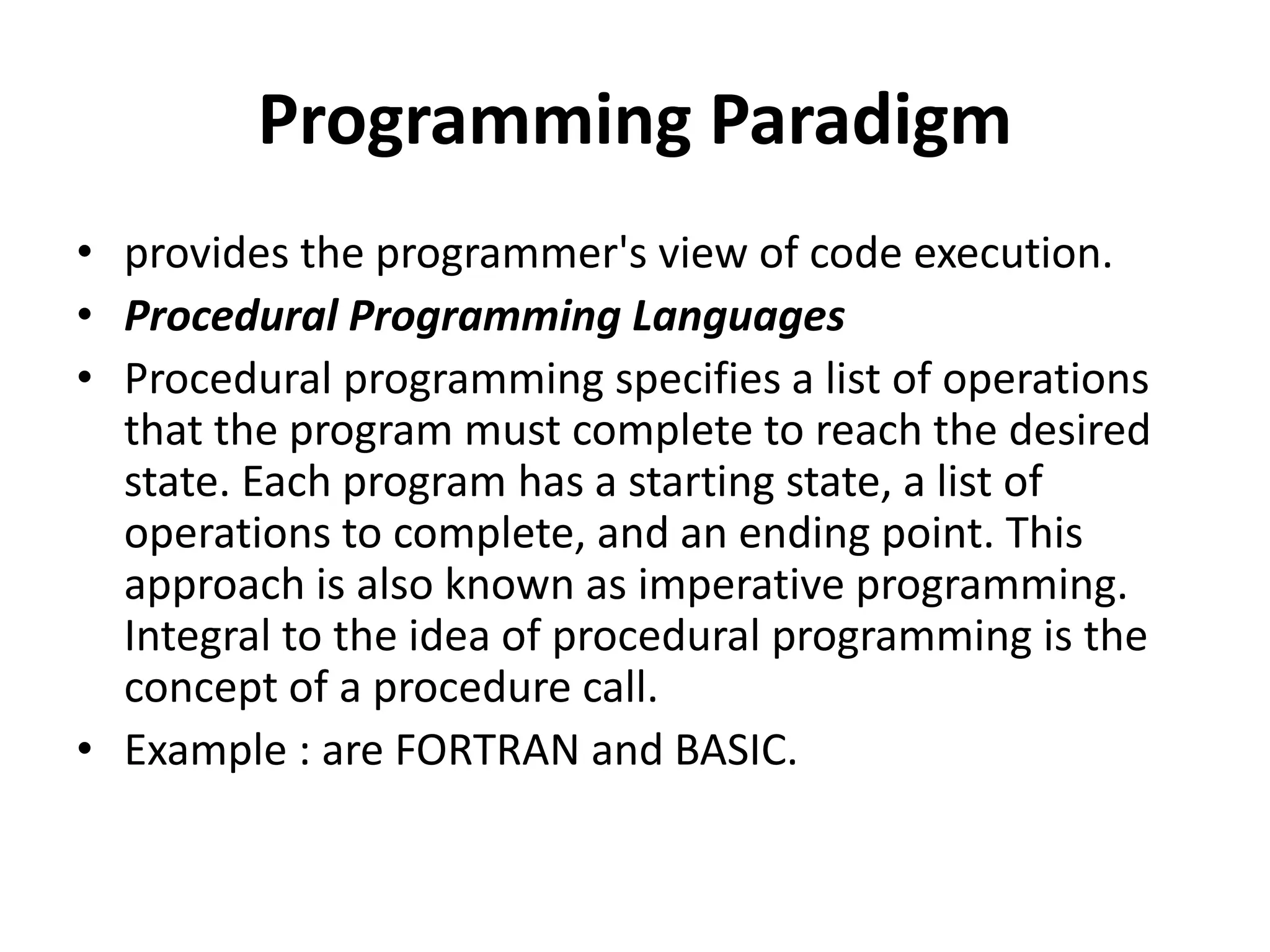 Programming Paradigm

• provides the programmer's view of code execution.
• Procedural Programming Languages
• Procedural programming specifies a list of operations that the program must complete to reach the desired state. Each program has a starting state, a list of operations to complete, and an ending point. This approach is also known as imperative programming. Integral to the idea of procedural programming is the concept of a procedure call.
• Example : are FORTRAN and BASIC.